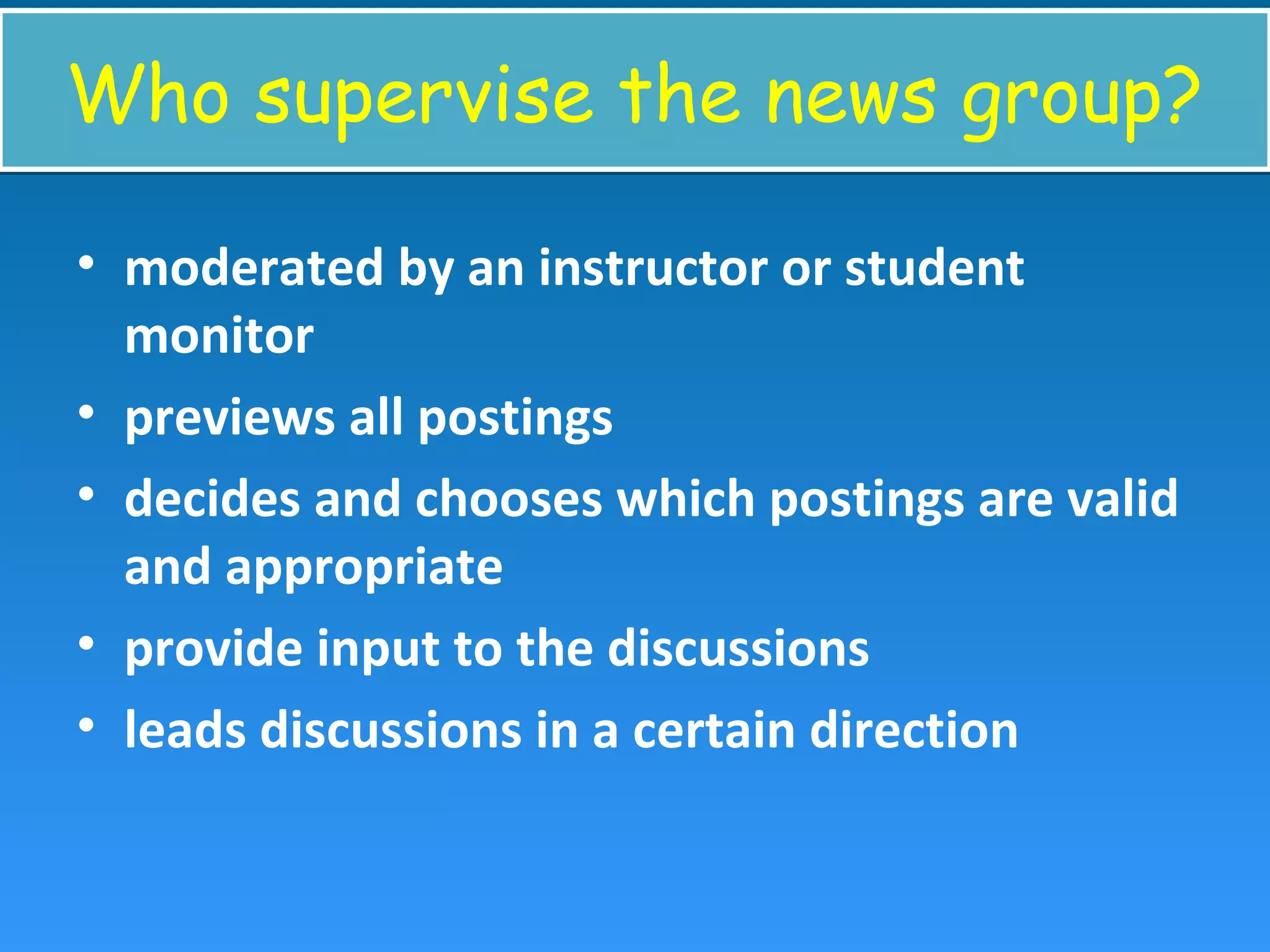 Who supervise the news group?

• moderated by an instructor or student monitor
• previews all postings
• decides and chooses which postings are valid and appropriate
• provide input to the discussions
• leads discussions in a certain direction